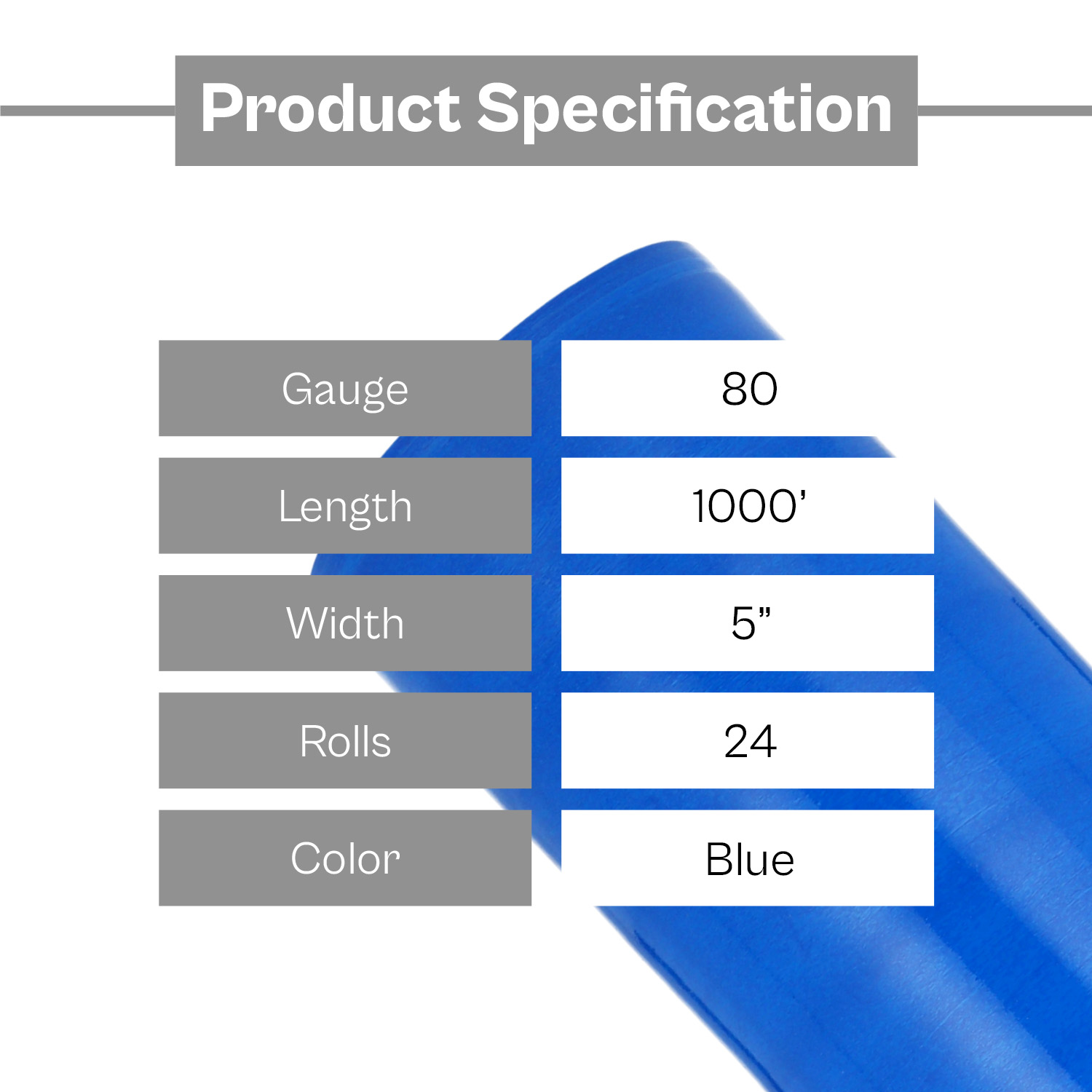 Product Specification

| Gauge | 80 |
|---|---|
| Length | 1000’ |
| Width | 5” |
| Rolls | 24 |
| Color | Blue |